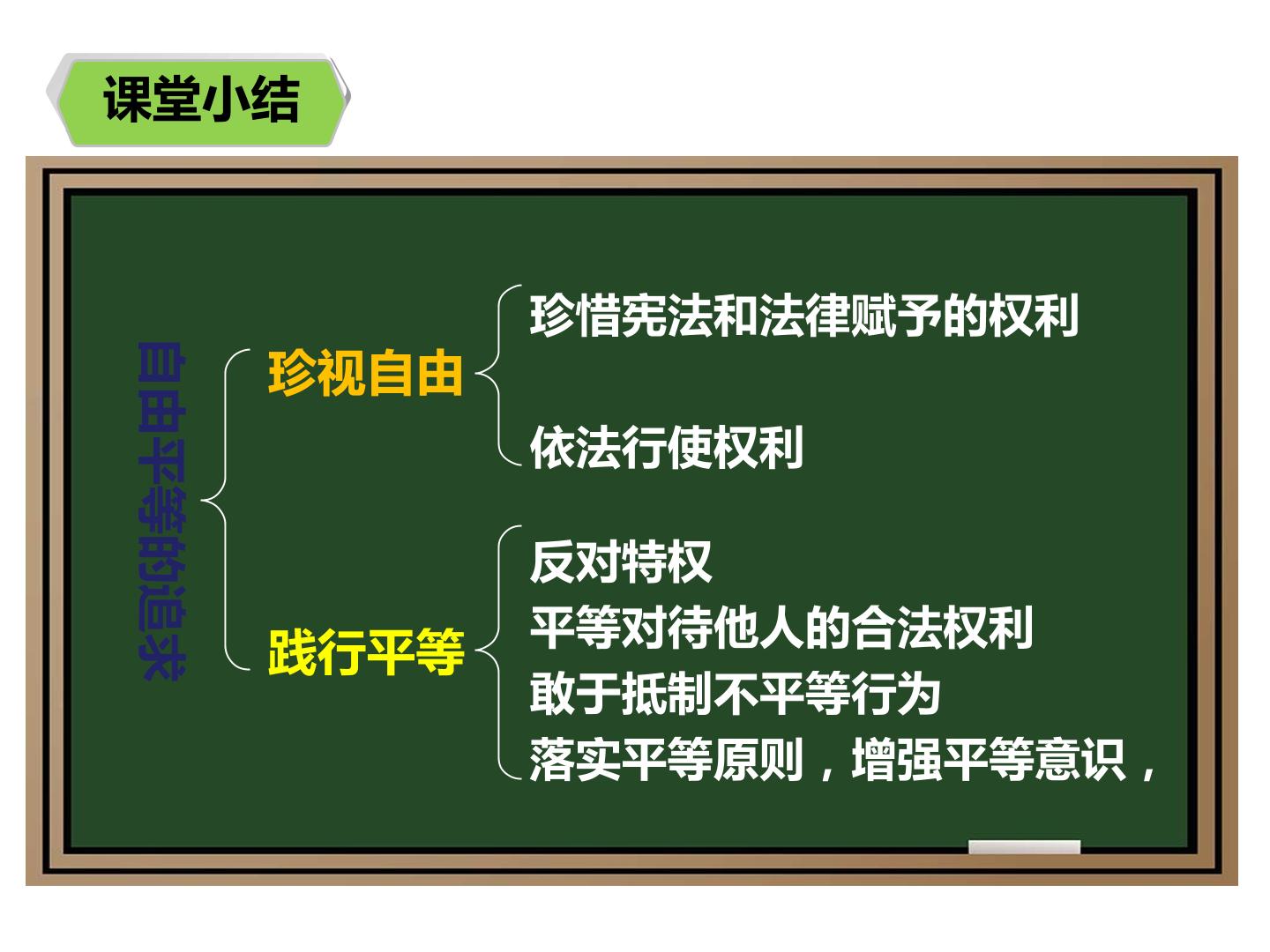 课堂小结

自由平等的追求

珍视自由

珍惜宪法和法律赋予的权利

依法行使权利

践行平等

反对特权
平等对待他人的合法权利
敢于抵制不平等行为
落实平等原则，增强平等意识，